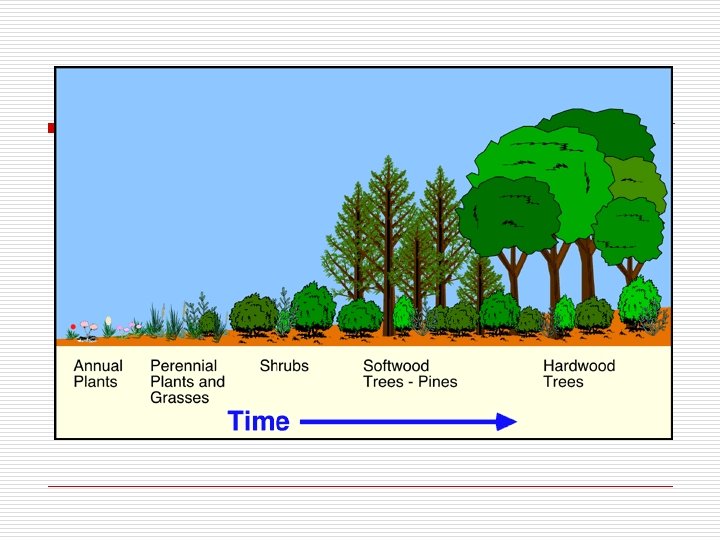 Annual Plants

Perennial Plants and Grasses

Shrubs

Softwood Trees - Pines

Hardwood Trees

Time